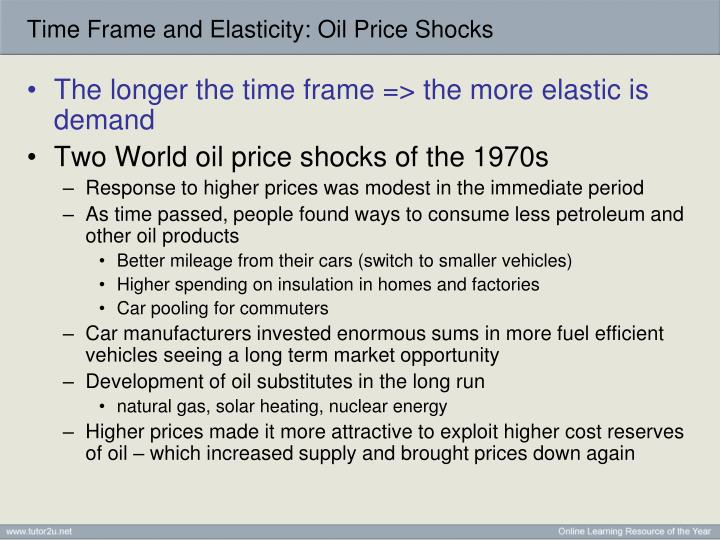 Time Frame and Elasticity: Oil Price Shocks

• The longer the time frame => the more elastic is demand

• Two World oil price shocks of the 1970s
– Response to higher prices was modest in the immediate period
– As time passed, people found ways to consume less petroleum and other oil products
• Better mileage from their cars (switch to smaller vehicles)
• Higher spending on insulation in homes and factories
• Car pooling for commuters
– Car manufacturers invested enormous sums in more fuel efficient vehicles seeing a long term market opportunity
– Development of oil substitutes in the long run
• natural gas, solar heating, nuclear energy
– Higher prices made it more attractive to exploit higher cost reserves of oil – which increased supply and brought prices down again

www.tutor2u.net

Online Learning Resource of the Year